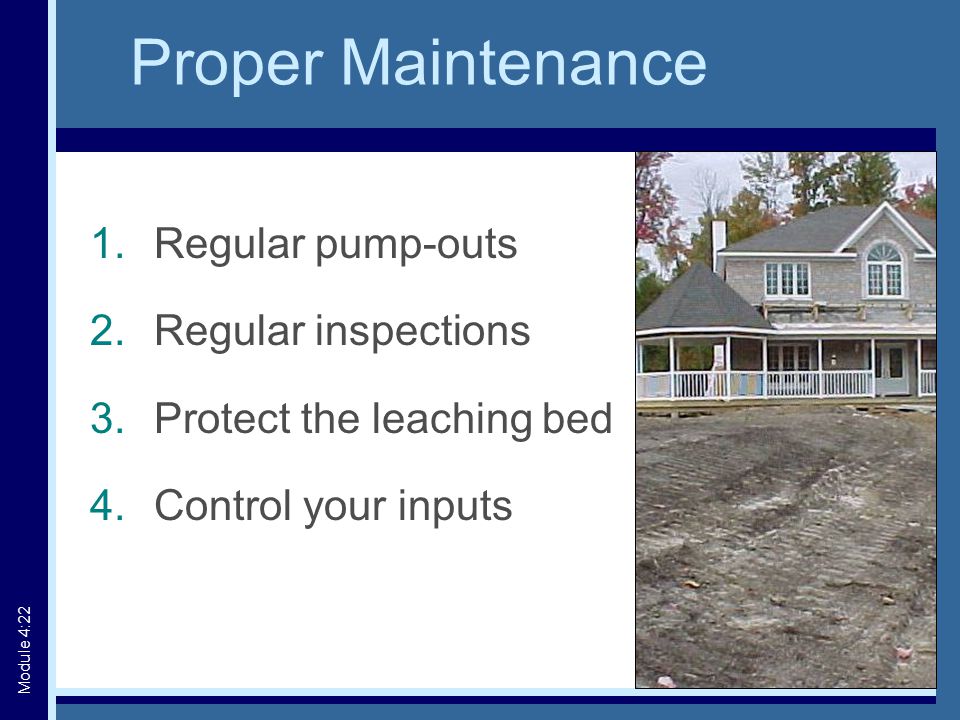 Proper Maintenance

1. Regular pump-outs
2. Regular inspections
3. Protect the leaching bed
4. Control your inputs

Module 4:22